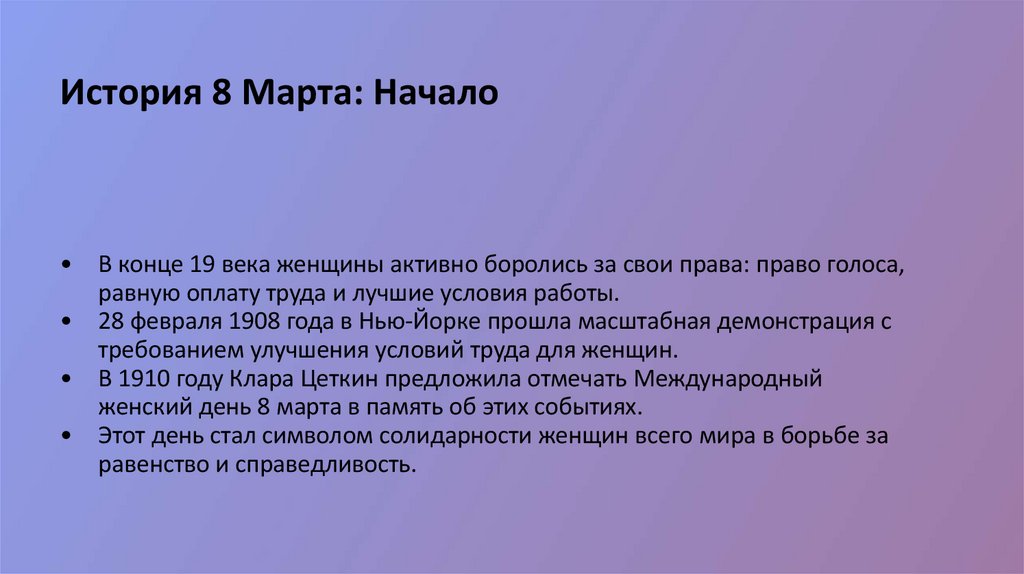 История 8 Марта: Начало

• В конце 19 века женщины активно боролись за свои права: право голоса, равную оплату труда и лучшие условия работы.
• 28 февраля 1908 года в Нью-Йорке прошла масштабная демонстрация с требованием улучшения условий труда для женщин.
• В 1910 году Клара Цеткин предложила отмечать Международный женский день 8 марта в память об этих событиях.
• Этот день стал символом солидарности женщин всего мира в борьбе за равенство и справедливость.